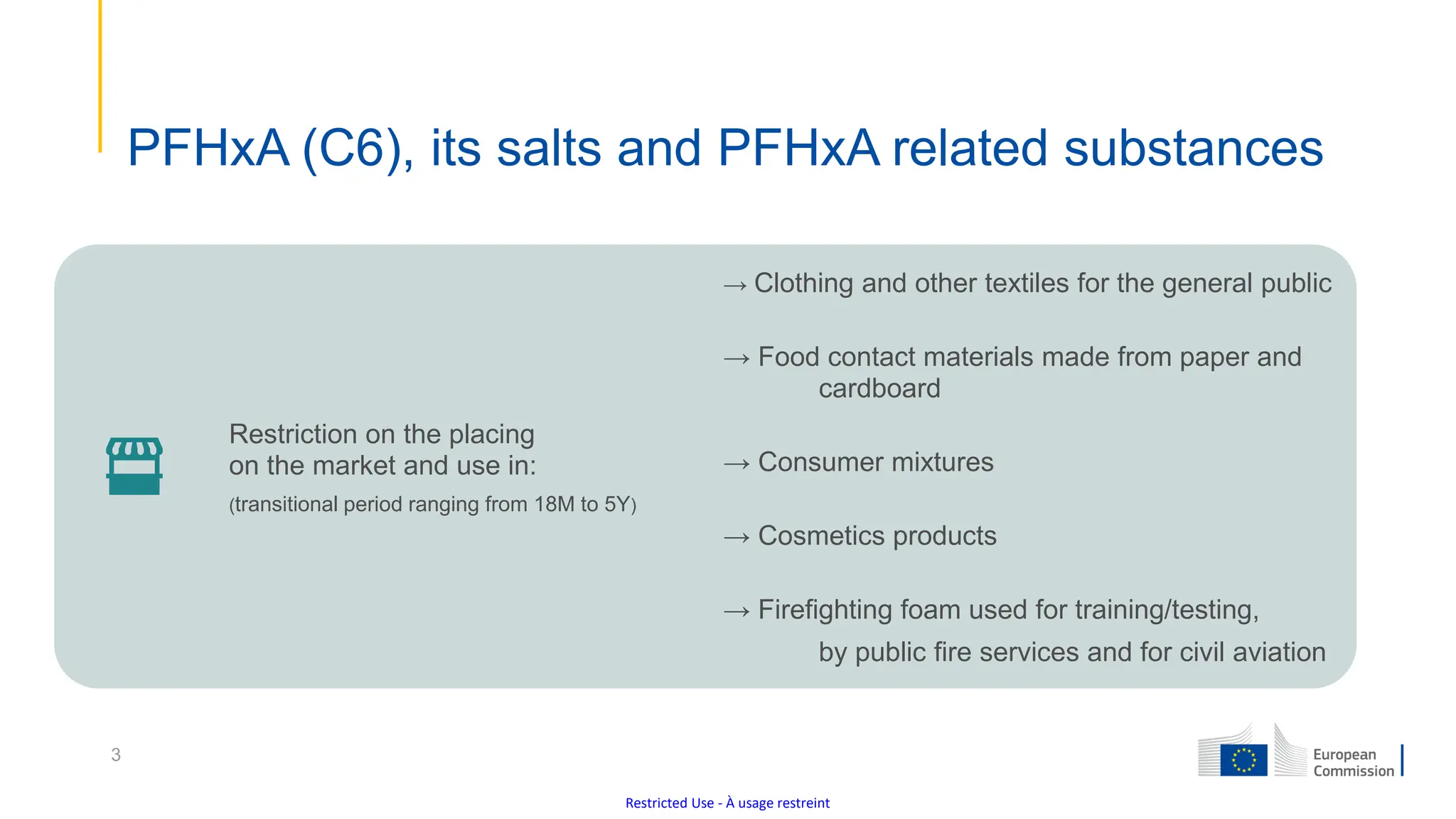 PFHxA (C6), its salts and PFHxA related substances

Restriction on the placing on the market and use in:
(transitional period ranging from 18M to 5Y)

→ Clothing and other textiles for the general public

→ Food contact materials made from paper and cardboard

→ Consumer mixtures

→ Cosmetics products

→ Firefighting foam used for training/testing, by public fire services and for civil aviation

3

European Commission

Restricted Use - À usage restreint